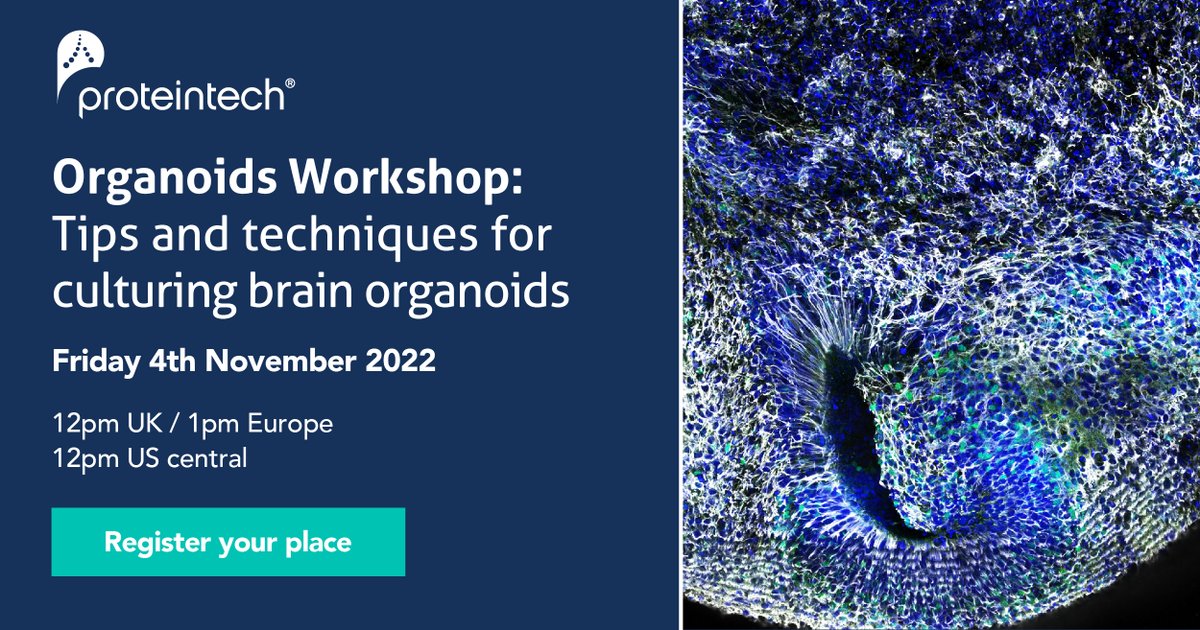 proteintech®

Organoids Workshop: Tips and techniques for culturing brain organoids

Friday 4th November 2022

12pm UK / 1pm Europe
12pm US central

Register your place